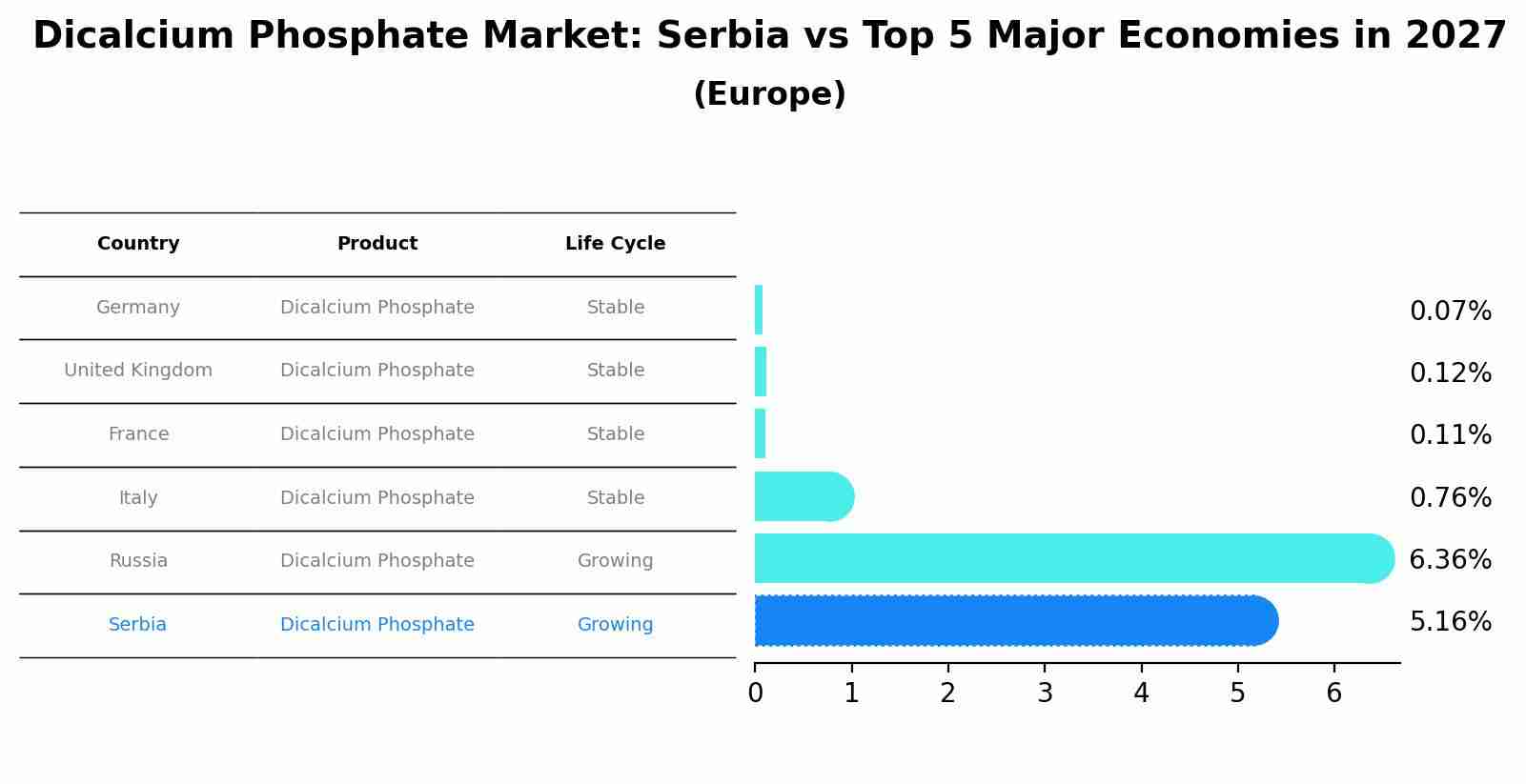 Dicalcium Phosphate Market: Serbia vs Top 5 Major Economies in 2027
(Europe)

| Country | Product | Life Cycle |
|---|---|---|
| Germany | Dicalcium Phosphate | Stable |
| United Kingdom | Dicalcium Phosphate | Stable |
| France | Dicalcium Phosphate | Stable |
| Italy | Dicalcium Phosphate | Stable |
| Russia | Dicalcium Phosphate | Growing |
| Serbia | Dicalcium Phosphate | Growing |

0.07%
0.12%
0.11%
0.76%
6.36%
5.16%

0 1 2 3 4 5 6